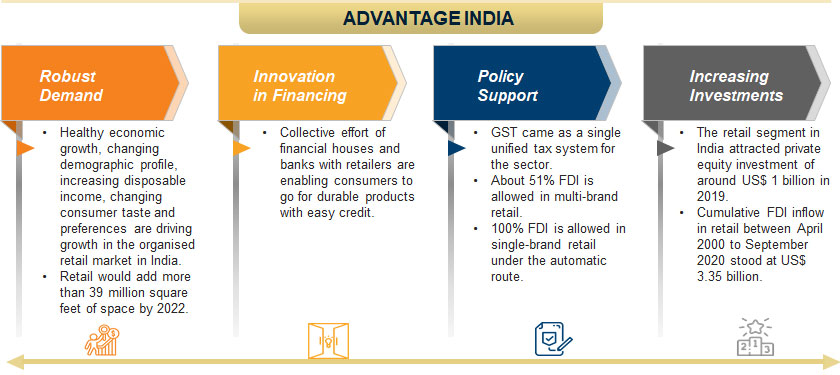 ADVANTAGE INDIA

Robust Demand

• Healthy economic growth, changing demographic profile, increasing disposable income, changing consumer taste and preferences are driving growth in the organised retail market in India.
• Retail would add more than 39 million square feet of space by 2022.

Innovation in Financing

• Collective effort of financial houses and banks with retailers are enabling consumers to go for durable products with easy credit.

Policy Support

• GST came as a single unified tax system for the sector.
• About 51% FDI is allowed in multi-brand retail.
• 100% FDI is allowed in single-brand retail under the automatic route.

Increasing Investments

• The retail segment in India attracted private equity investment of around US$ 1 billion in 2019.
• Cumulative FDI inflow in retail between April 2000 to September 2020 stood at US$ 3.35 billion.

2 1 3